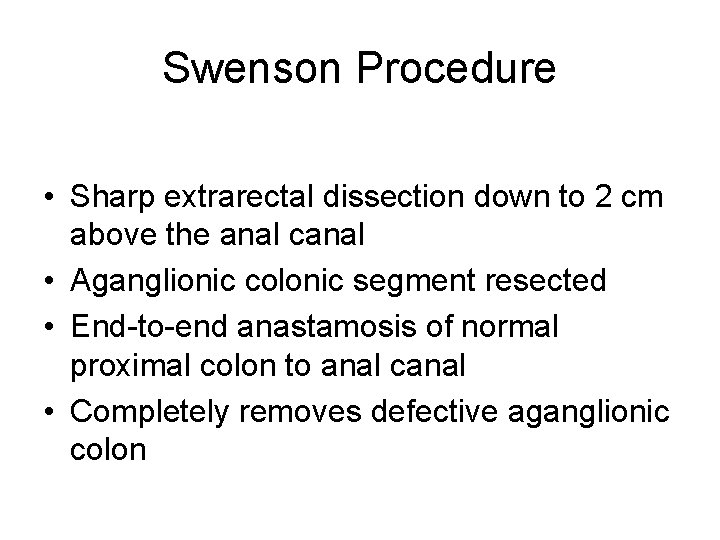 Swenson Procedure

• Sharp extrarectal dissection down to 2 cm above the anal canal
• Aganglionic colonic segment resected
• End-to-end anastamosis of normal proximal colon to anal canal
• Completely removes defective aganglionic colon